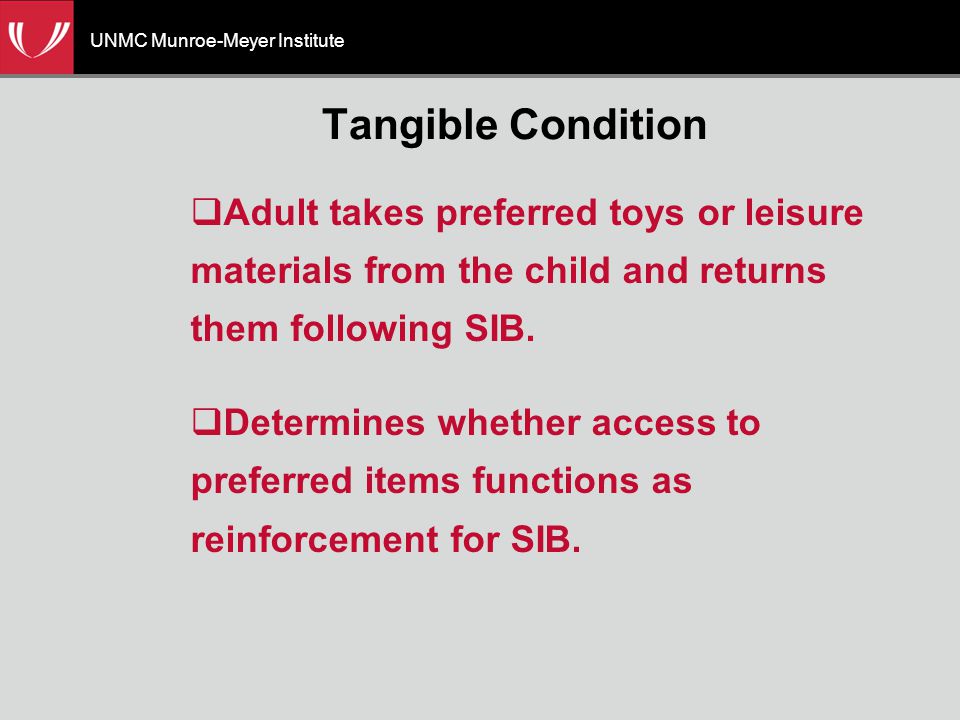 UNMC Munroe-Meyer Institute

Tangible Condition

❑Adult takes preferred toys or leisure materials from the child and returns them following SIB.

❑Determines whether access to preferred items functions as reinforcement for SIB.